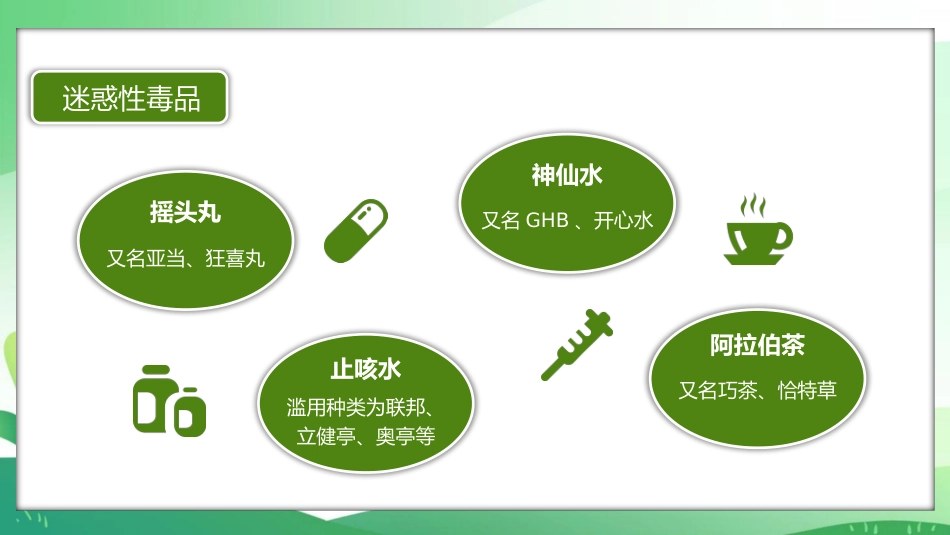 迷惑性毒品

摇头丸
又名亚当、狂喜丸

神仙水
又名 GHB 、开心水

止咳水
滥用种类为联邦、立健亭、奥亭等

阿拉伯茶
又名巧茶、恰特草